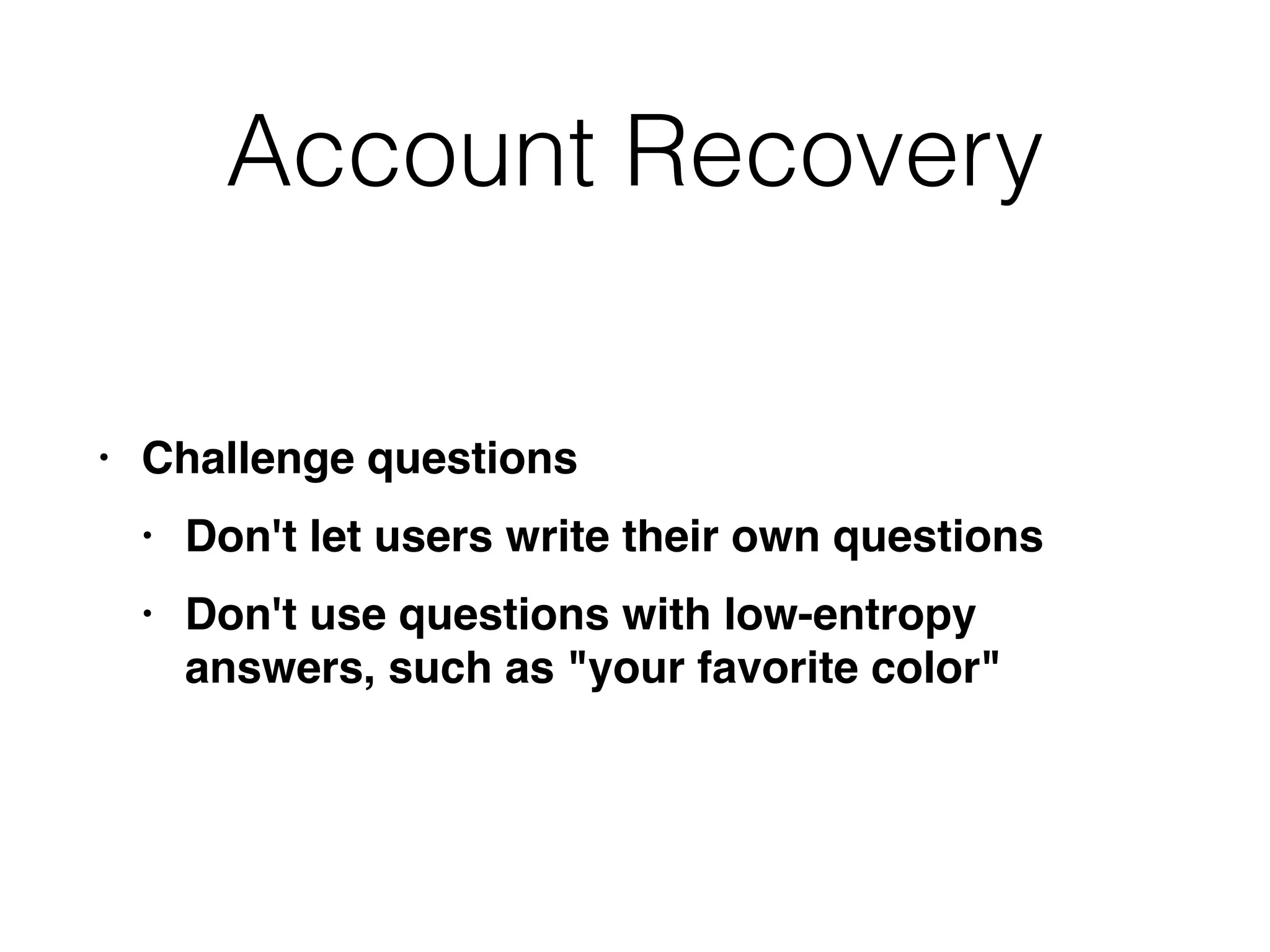 Account Recovery

• Challenge questions
  • Don't let users write their own questions
  • Don't use questions with low-entropy answers, such as "your favorite color"